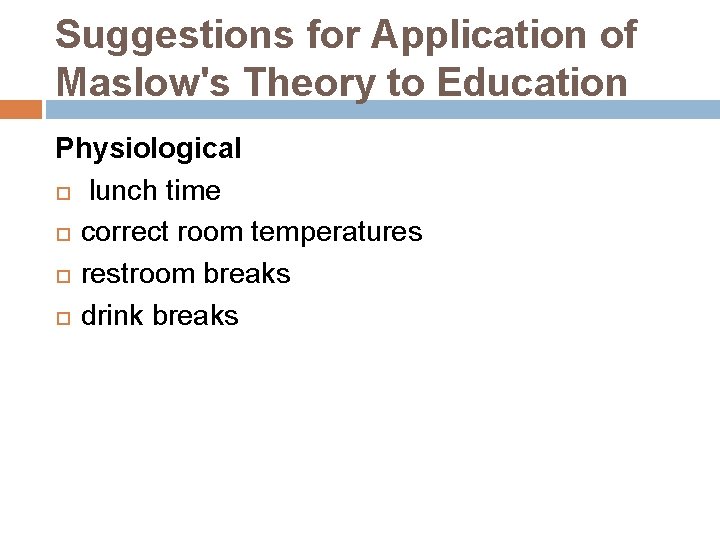 Suggestions for Application of Maslow's Theory to Education

Physiological

- lunch time
- correct room temperatures
- restroom breaks
- drink breaks